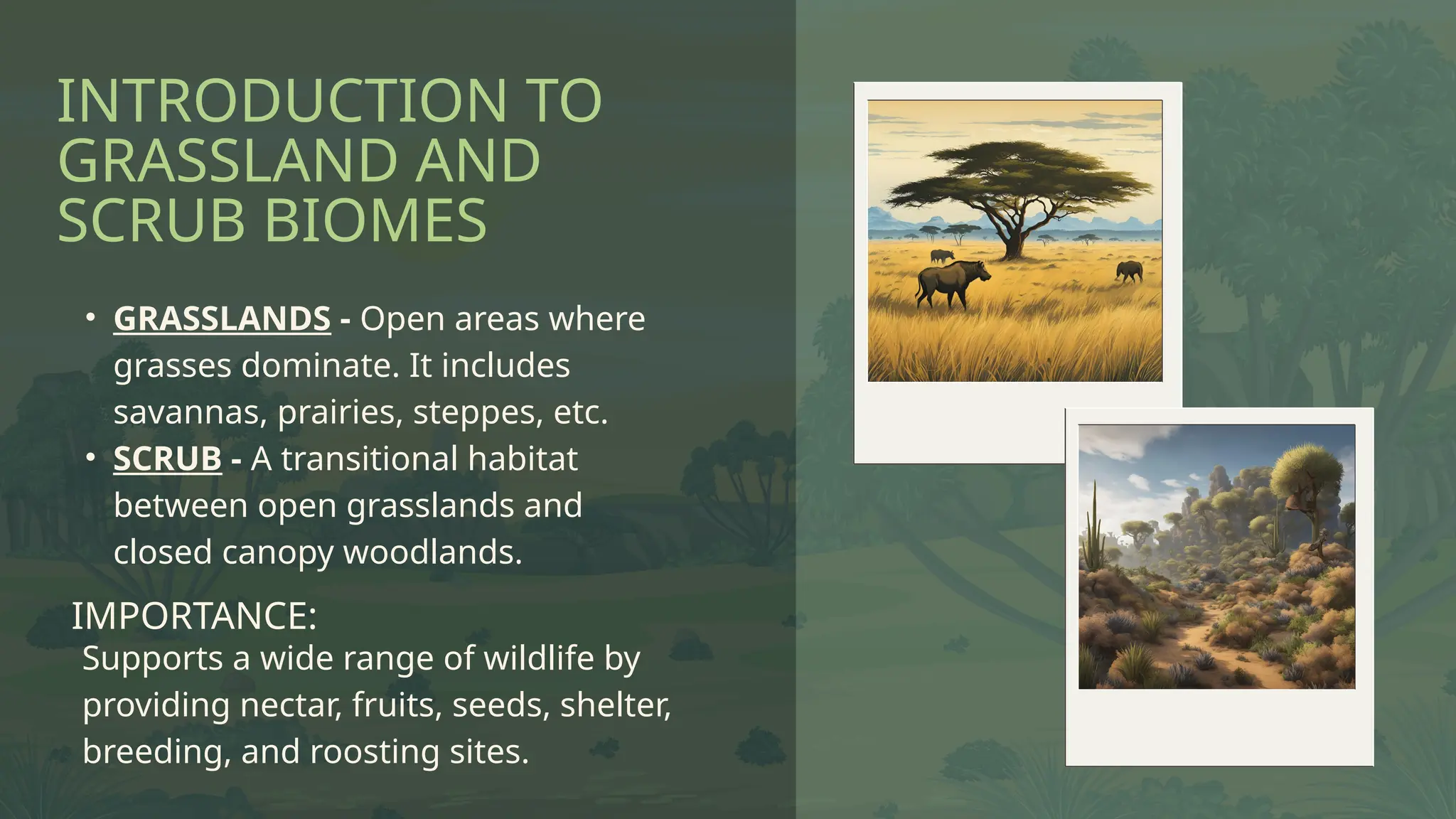 INTRODUCTION TO GRASSLAND AND SCRUB BIOMES

• GRASSLANDS - Open areas where grasses dominate. It includes savannas, prairies, steppes, etc.
• SCRUB - A transitional habitat between open grasslands and closed canopy woodlands.

IMPORTANCE:
Supports a wide range of wildlife by providing nectar, fruits, seeds, shelter, breeding, and roosting sites.